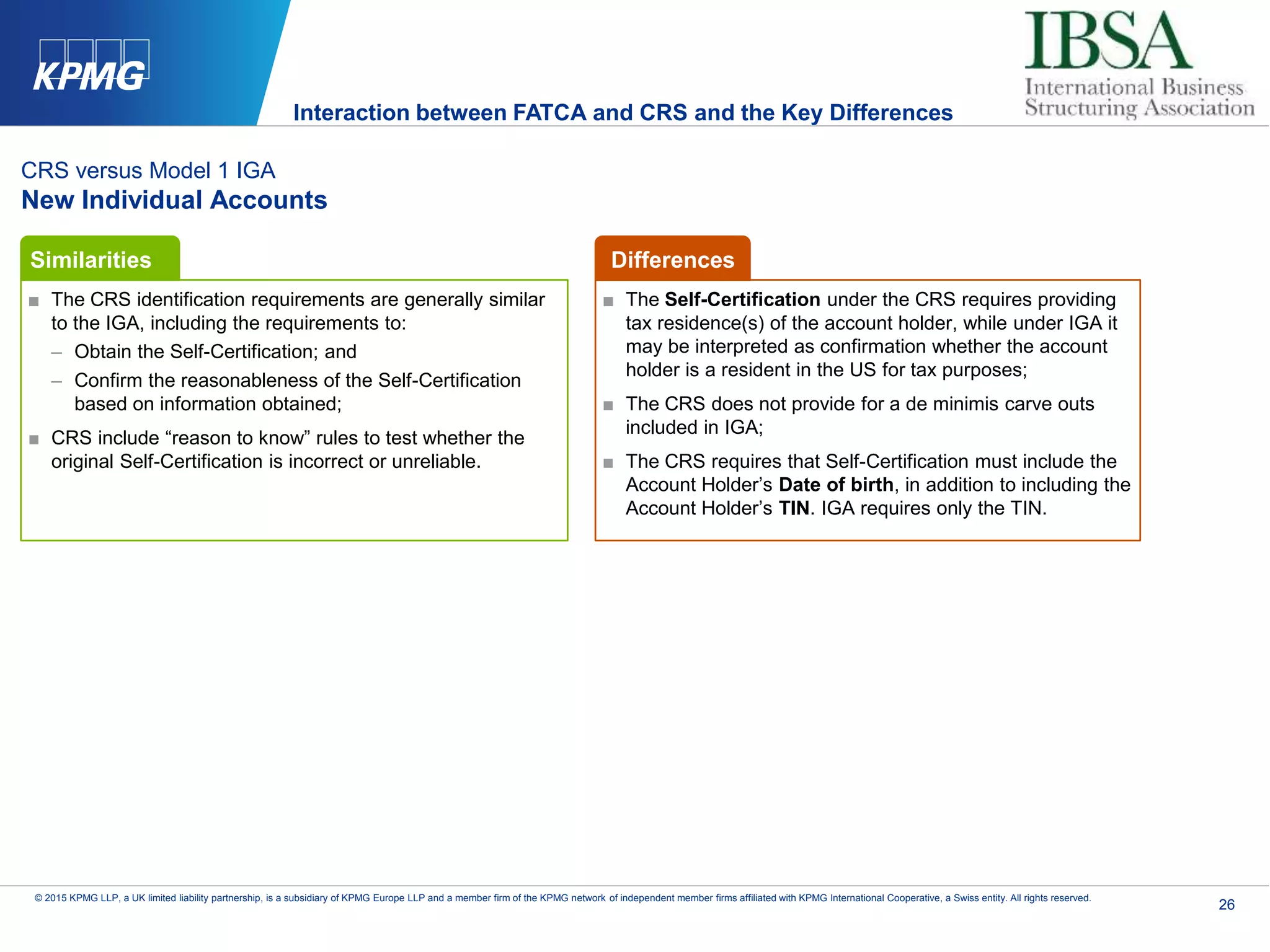 KPMG

Interaction between FATCA and CRS and the Key Differences

IBSA
International Business
Structuring Association

CRS versus Model 1 IGA
New Individual Accounts

Similarities

■ The CRS identification requirements are generally similar to the IGA, including the requirements to:
– Obtain the Self-Certification; and
– Confirm the reasonableness of the Self-Certification based on information obtained;

■ CRS include “reason to know” rules to test whether the original Self-Certification is incorrect or unreliable.

Differences

■ The Self-Certification under the CRS requires providing tax residence(s) of the account holder, while under IGA it may be interpreted as confirmation whether the account holder is a resident in the US for tax purposes;

■ The CRS does not provide for a de minimis carve outs included in IGA;

■ The CRS requires that Self-Certification must include the Account Holder’s Date of birth, in addition to including the Account Holder’s TIN. IGA requires only the TIN.

© 2015 KPMG LLP, a UK limited liability partnership, is a subsidiary of KPMG Europe LLP and a member firm of the KPMG network of independent member firms affiliated with KPMG International Cooperative, a Swiss entity. All rights reserved.

26